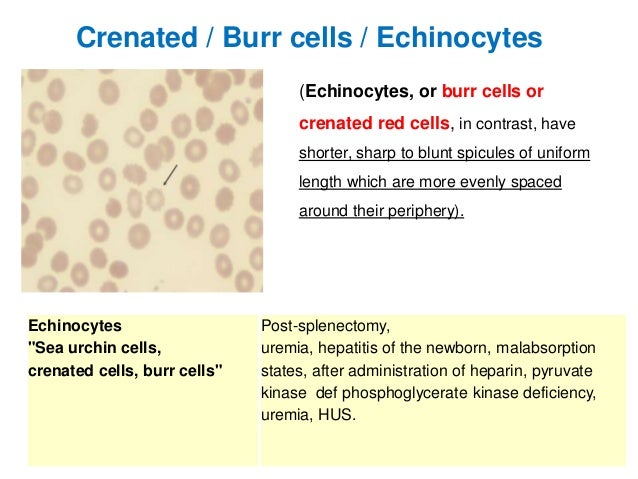 Crenated / Burr cells / Echinocytes

(Echinocytes, or burr cells or crenated red cells, in contrast, have shorter, sharp to blunt spicules of uniform length which are more evenly spaced around their periphery).

| Echinocytes "Sea urchin cells, crenated cells, burr cells" | Post-splenectomy, uremia, hepatitis of the newborn, malabsorption states, after administration of heparin, pyruvate kinase def phosphoglycerate kinase deficiency, uremia, HUS. |
|---|---|